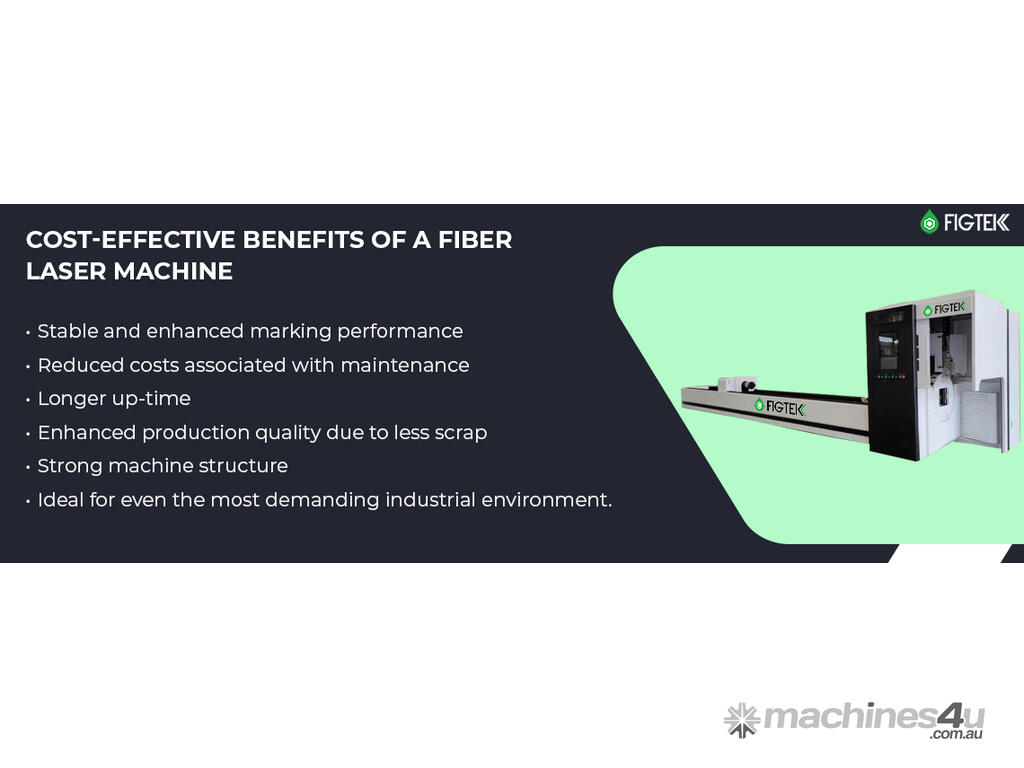 FIGTEK

COST-EFFECTIVE BENEFITS OF A FIBER LASER MACHINE

• Stable and enhanced marking performance
• Reduced costs associated with maintenance
• Longer up-time
• Enhanced production quality due to less scrap
• Strong machine structure
• Ideal for even the most demanding industrial environment.

FIGTEK

FIGTEK

machines4u .com.au